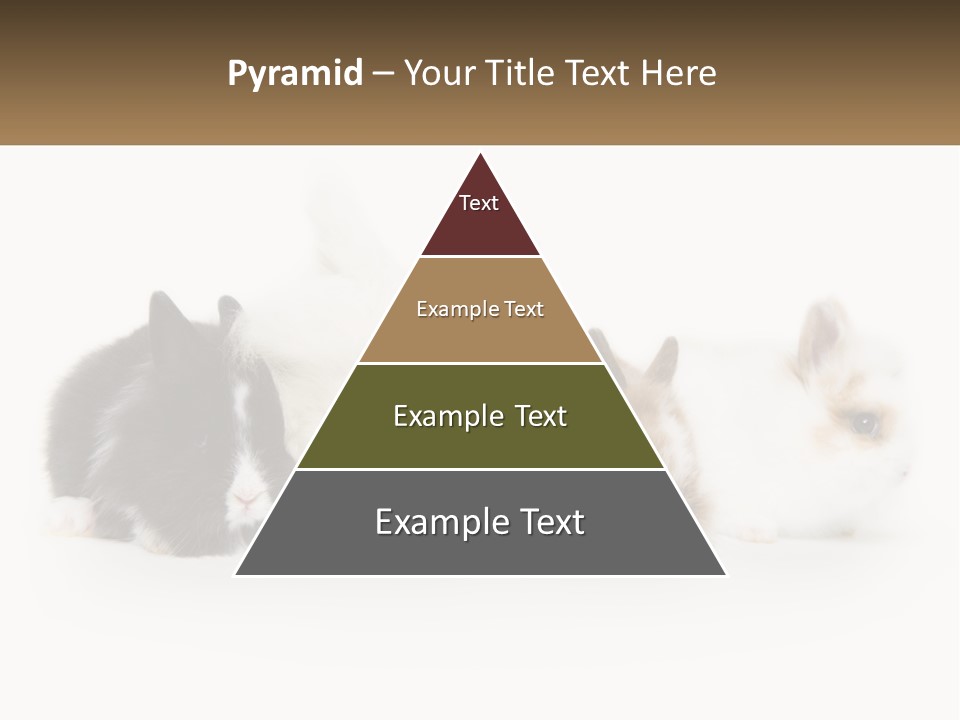 Pyramid – Your Title Text Here

Text

Example Text

Example Text

Example Text